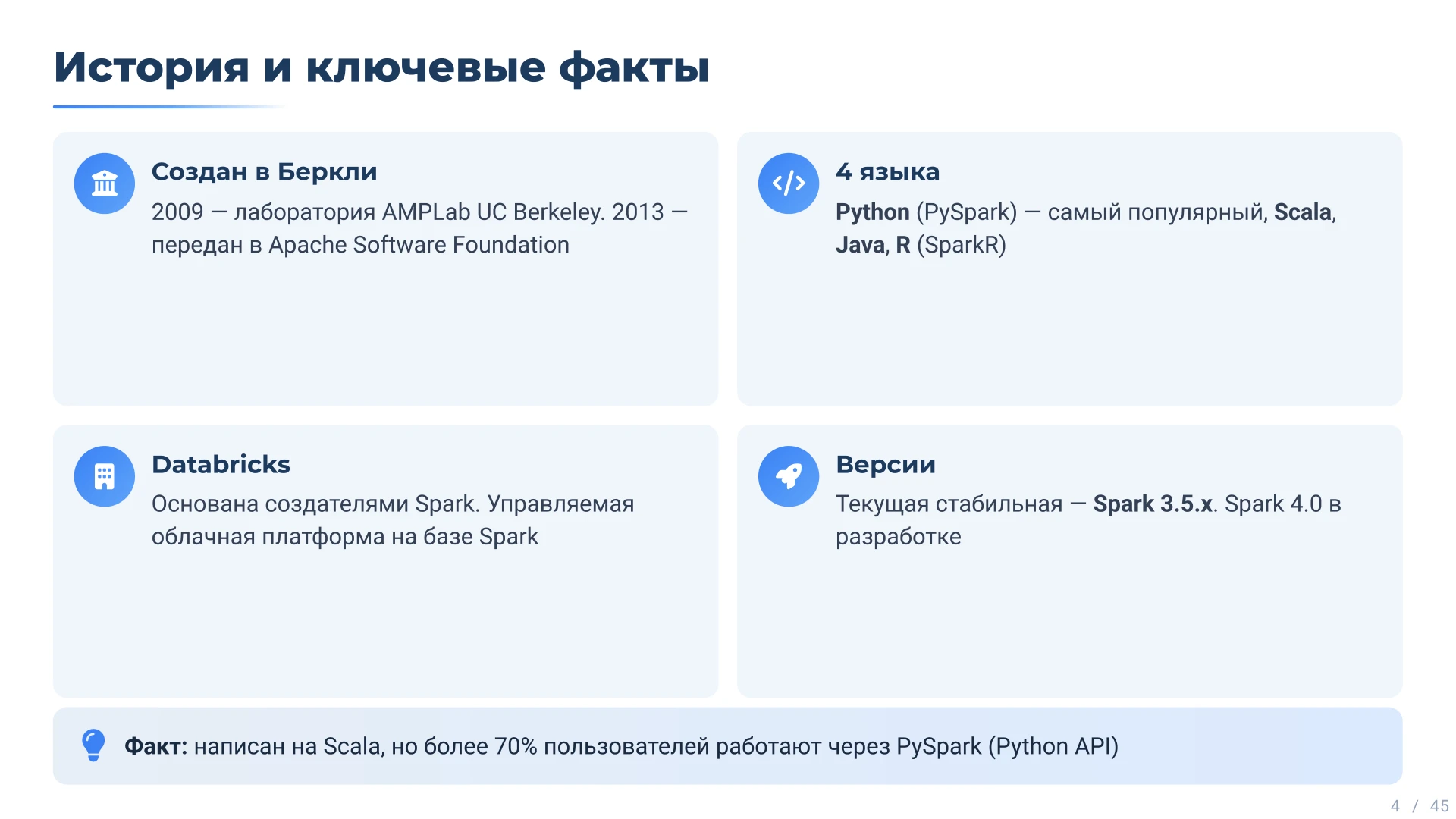 История и ключевые факты

Создан в Беркли

2009 — лаборатория AMPLab UC Berkeley. 2013 — передан в Apache Software Foundation

4 языка

Python (PySpark) — самый популярный, Scala, Java, R (SparkR)

Databricks

Основана создателями Spark. Управляемая облачная платформа на базе Spark

Версии

Текущая стабильная — Spark 3.5.x. Spark 4.0 в разработке

Факт: написан на Scala, но более 70% пользователей работают через PySpark (Python API)

4 / 45